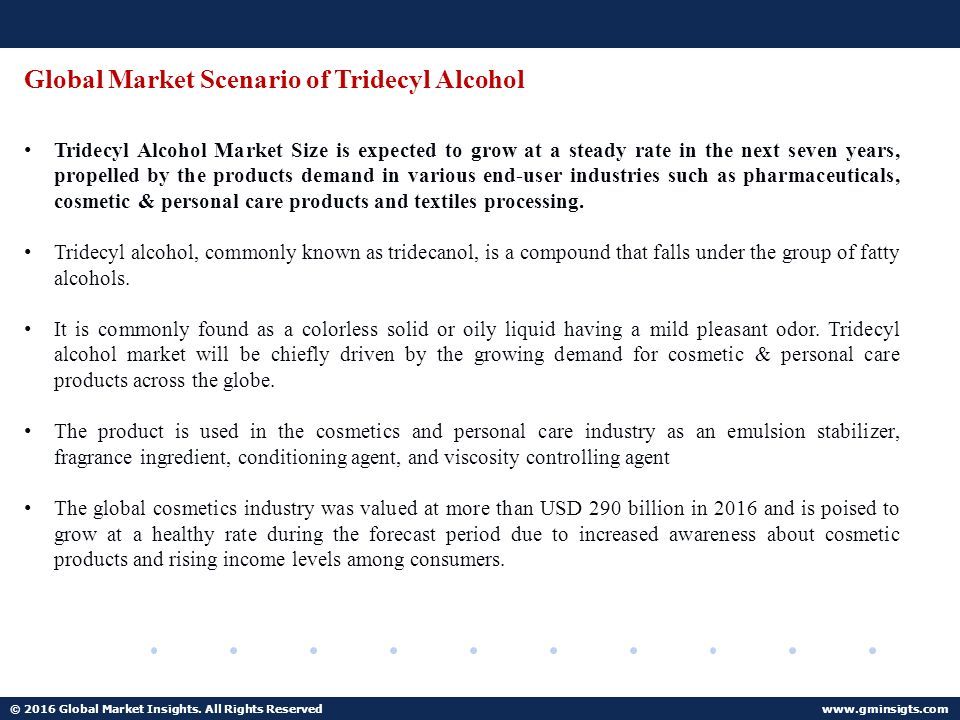 Global Market Scenario of Tridecyl Alcohol

• Tridecyl Alcohol Market Size is expected to grow at a steady rate in the next seven years, propelled by the products demand in various end-user industries such as pharmaceuticals, cosmetic & personal care products and textiles processing.

• Tridecyl alcohol, commonly known as tridecanol, is a compound that falls under the group of fatty alcohols.

• It is commonly found as a colorless solid or oily liquid having a mild pleasant odor. Tridecyl alcohol market will be chiefly driven by the growing demand for cosmetic & personal care products across the globe.

• The product is used in the cosmetics and personal care industry as an emulsion stabilizer, fragrance ingredient, conditioning agent, and viscosity controlling agent

• The global cosmetics industry was valued at more than USD 290 billion in 2016 and is poised to grow at a healthy rate during the forecast period due to increased awareness about cosmetic products and rising income levels among consumers.

© 2016 Global Market Insights. All Rights Reserved

www.gminsigts.com